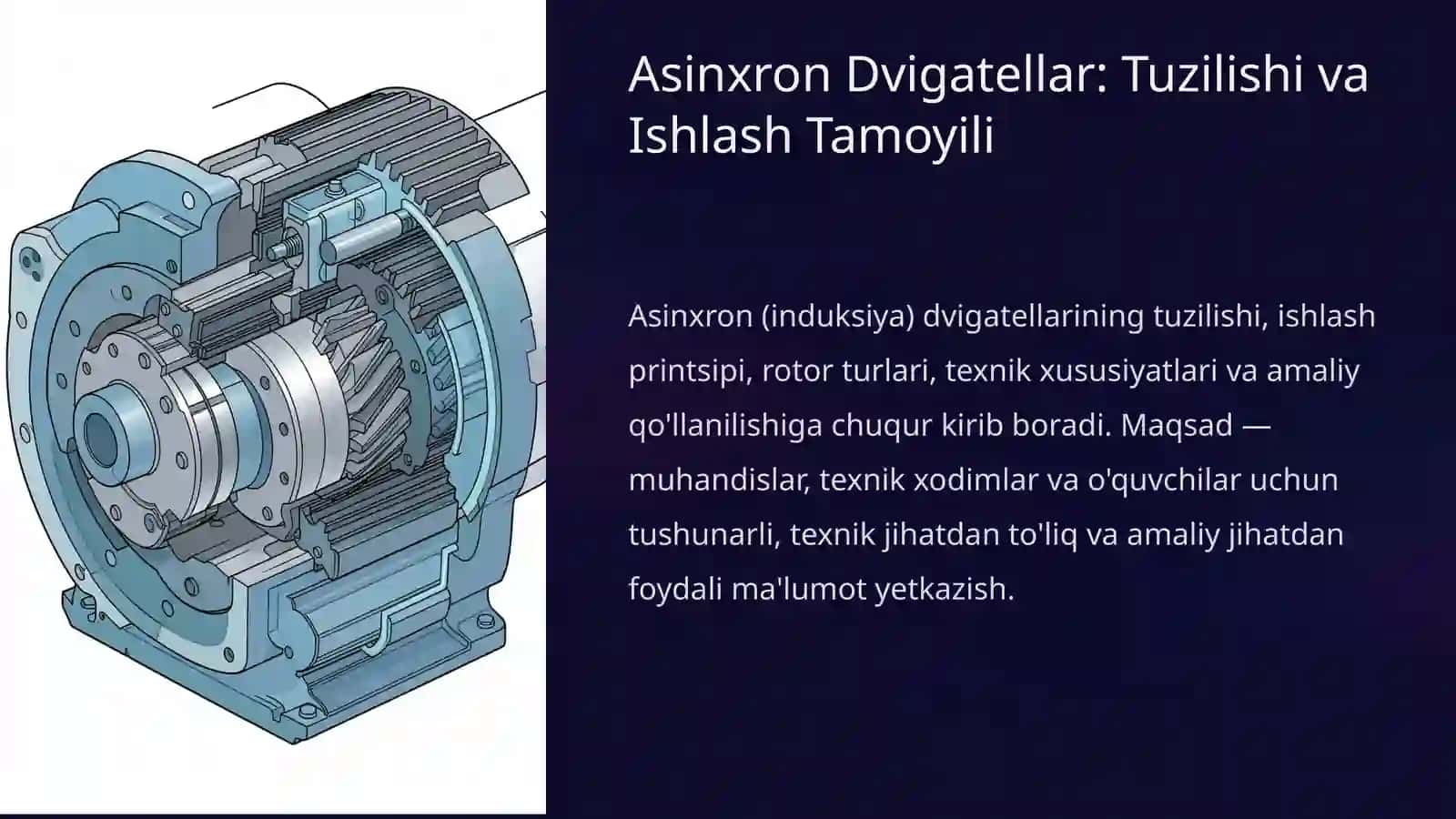 Asinxron Dvigatellar: Tuzilishi va Ishlash Tamoyili

Asinxron (induksiya) dvigatellarining tuzilishi, ishlash printsipi, rotor turlari, texnik xususiyatlari va amaliy qo'llanilishiga chuqur kirib boradi. Maqsad — muhandislar, texnik xodimlar va o'quvchilar uchun tushunarli, texnik jihatdan to'liq va amaliy jihatdan foydali ma'lumot yetkazish.